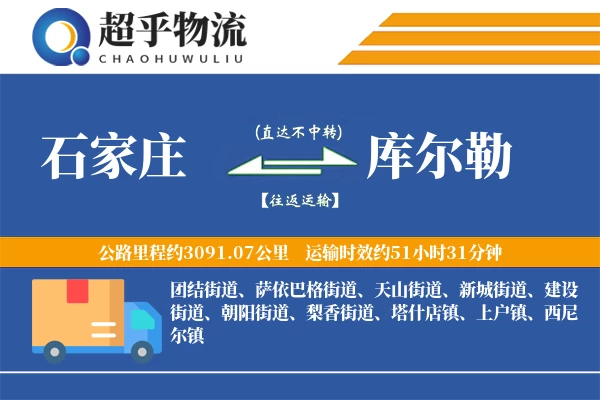 超乎物流
CHAOHUWULIU

石家庄

(直达不中转)

【往返运输】

库尔勒

公路里程约3091.07公里　运输时效约51小时31分钟

团结街道、萨依巴格街道、天山街道、新城街道、建设街道、朝阳街道、梨香街道、塔什店镇、上户镇、西尼尔镇